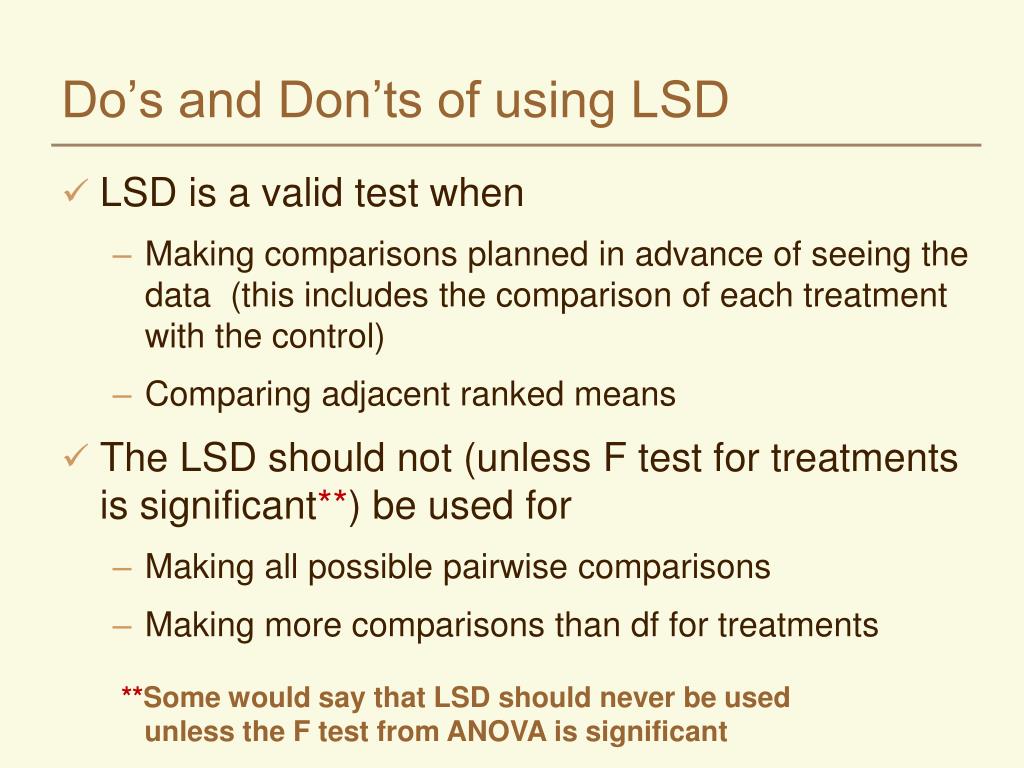 Do’s and Don’ts of using LSD

✓ LSD is a valid test when

– Making comparisons planned in advance of seeing the data (this includes the comparison of each treatment with the control)

– Comparing adjacent ranked means

✓ The LSD should not (unless F test for treatments is significant**) be used for

– Making all possible pairwise comparisons

– Making more comparisons than df for treatments

**Some would say that LSD should never be used unless the F test from ANOVA is significant